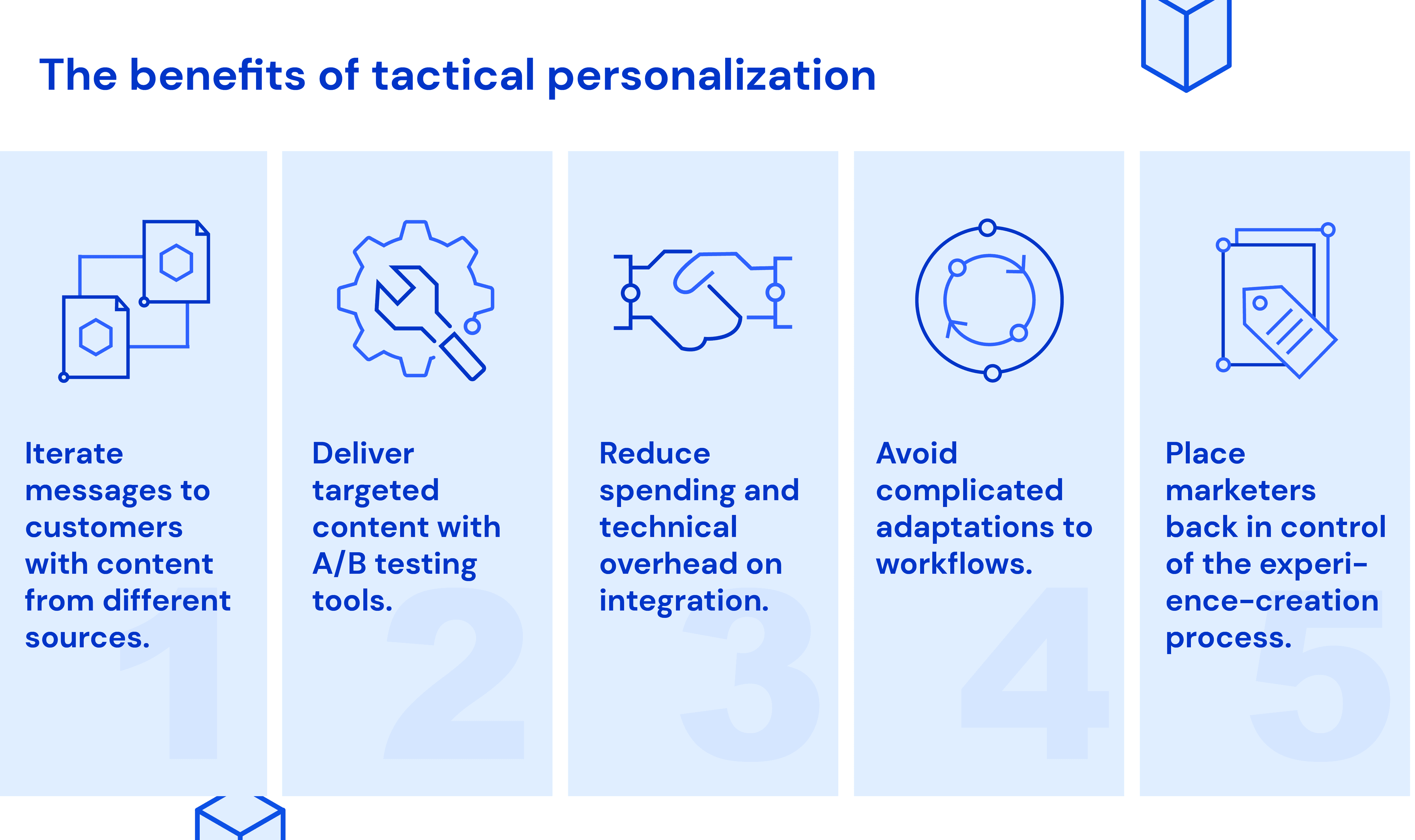 The benefits of tactical personalization

Iterate messages to customers with content from different sources.

1

Deliver targeted content with A/B testing tools.

2

Reduce spending and technical overhead on integration.

3

Avoid complicated adaptations to workflows.

4

Place marketers back in control of the experience-creation process.

5